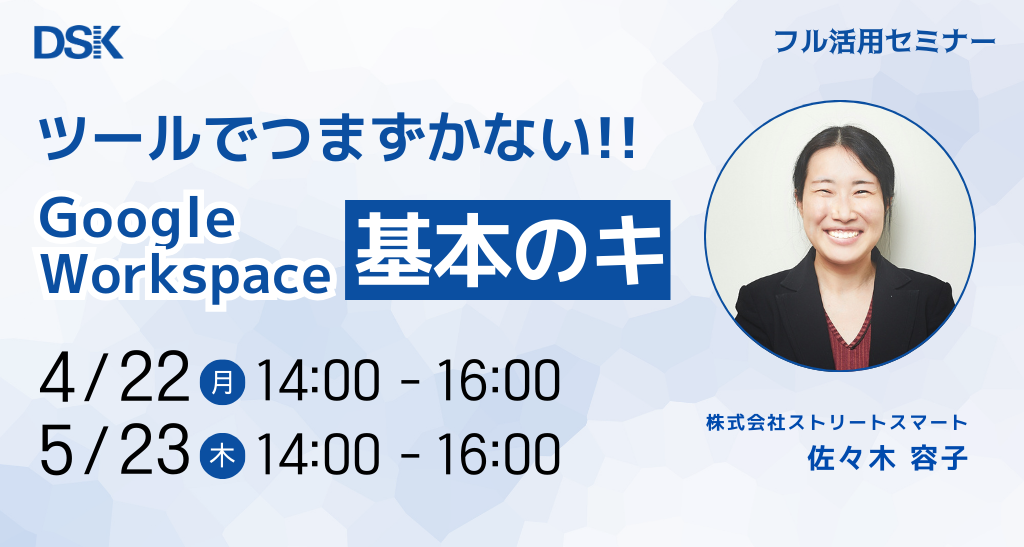 DSK

フル活用セミナー

ツールでつまずかない!!

Google Workspace 基本のキ

4/22 月 14:00 - 16:00
5/23 木 14:00 - 16:00

株式会社ストリートスマート
佐々木 容子